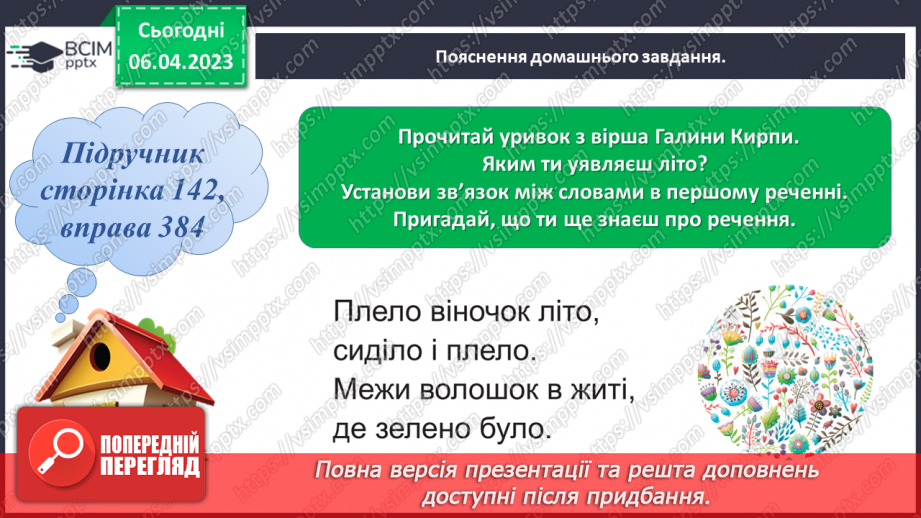 ВСІМ pptx

Сьогодні 06.04.2023

Пояснення домашнього завдання.

Підручник сторінка 142, вправа 384

Прочитай уривок з вірша Галини Кирпи. Яким ти уявляєш літо? Установи зв'язок між словами в першому реченні. Пригадай, що ти ще знаєш про речення.

Плело віночок літо,
сиділо і плело.
Межи волошок в житі,
де зелено було.

ПОПЕРЕДНІЙ ПЕРЕГЛЯД

Повна версія презентації та решта доповнень доступні після придбання.

https://vsimpptx.com